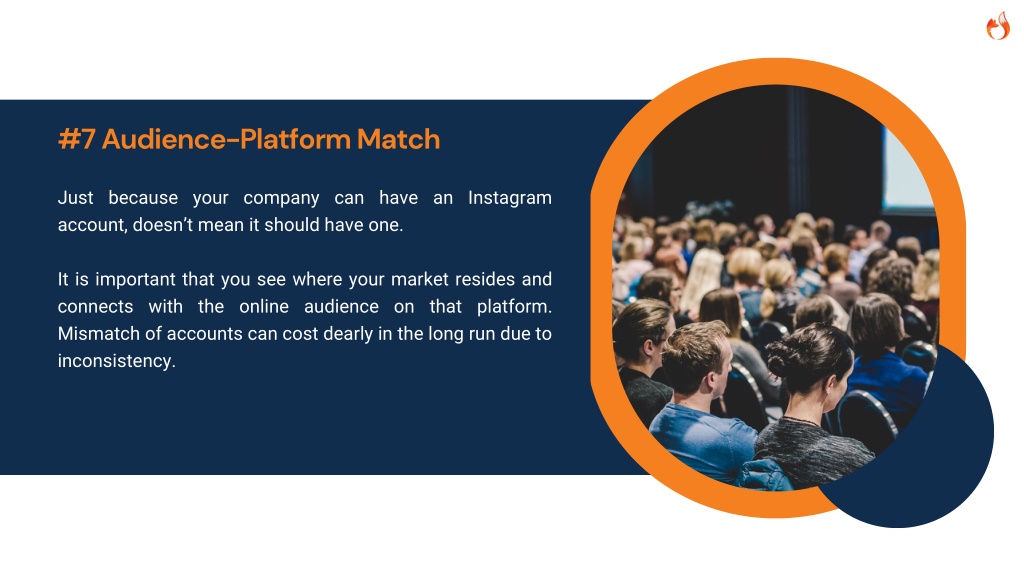 #7 Audience-Platform Match

Just because your company can have an Instagram account, doesn't mean it should have one.

It is important that you see where your market resides and connects with the online audience on that platform. Mismatch of accounts can cost dearly in the long run due to inconsistency.